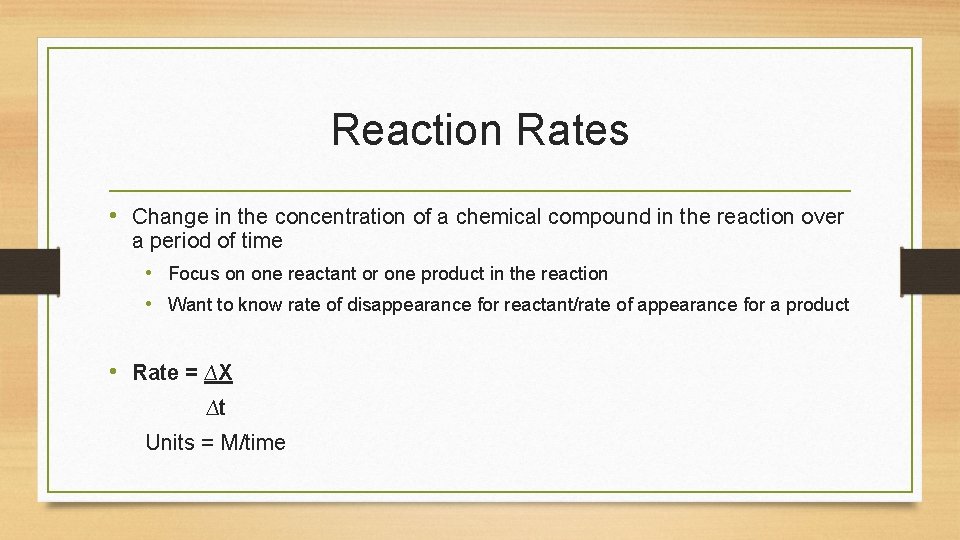 Reaction Rates

• Change in the concentration of a chemical compound in the reaction over a period of time
  • Focus on one reactant or one product in the reaction
  • Want to know rate of disappearance for reactant/rate of appearance for a product

• Rate = $\frac{\Delta X}{\Delta t}$

Units = M/time